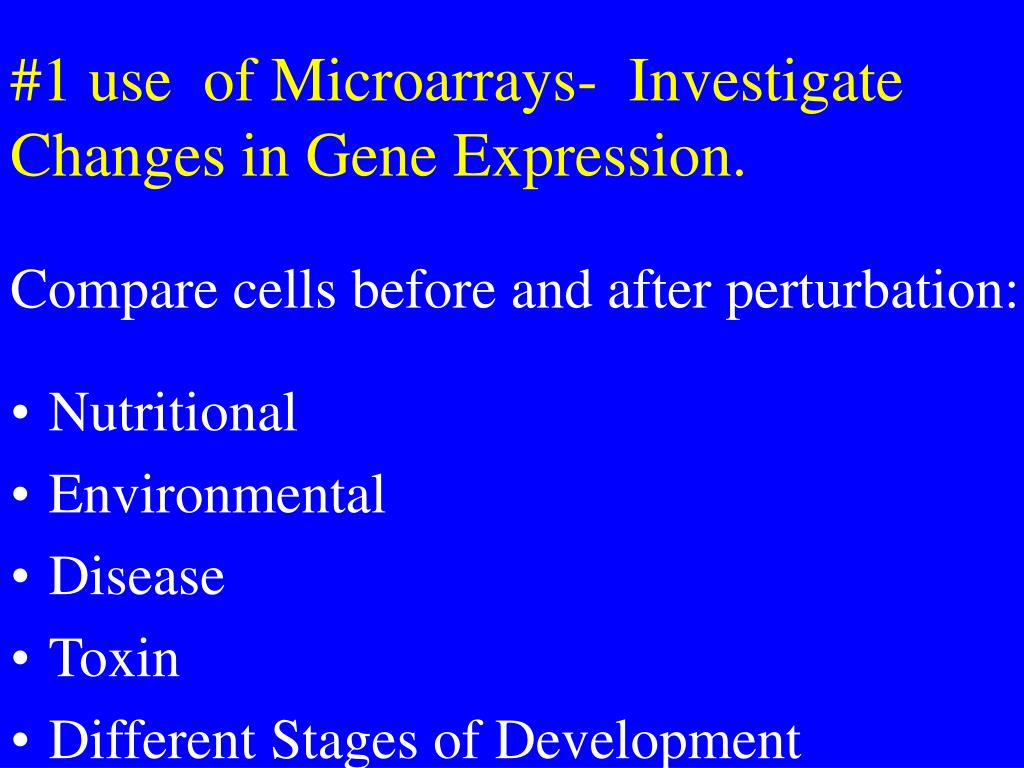 #1 use of Microarrays- Investigate Changes in Gene Expression.

Compare cells before and after perturbation:

• Nutritional
• Environmental
• Disease
• Toxin
• Different Stages of Development